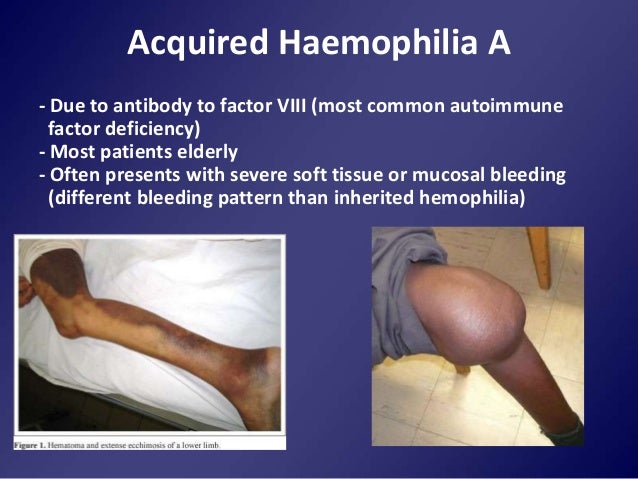 Acquired Haemophilia A

- Due to antibody to factor VIII (most common autoimmune factor deficiency)
- Most patients elderly
- Often presents with severe soft tissue or mucosal bleeding (different bleeding pattern than inherited hemophilia)

Figure 1. Hematoma and extense ecchimosis of a lower limb.